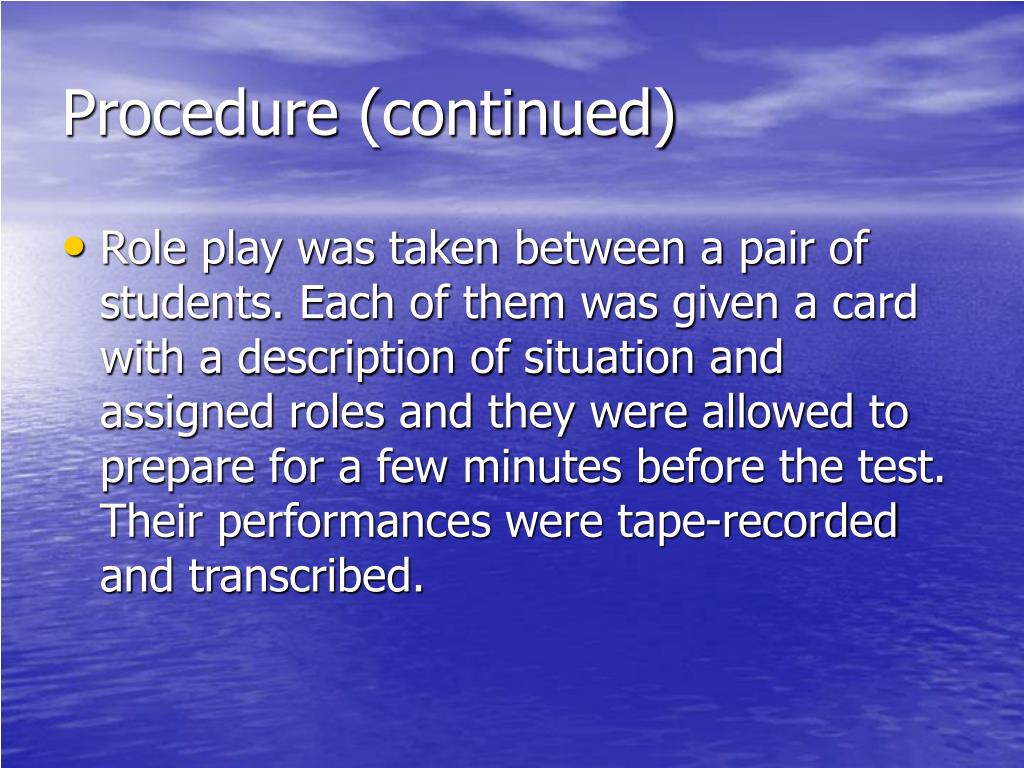 Procedure (continued)

• Role play was taken between a pair of students. Each of them was given a card with a description of situation and assigned roles and they were allowed to prepare for a few minutes before the test. Their performances were tape-recorded and transcribed.